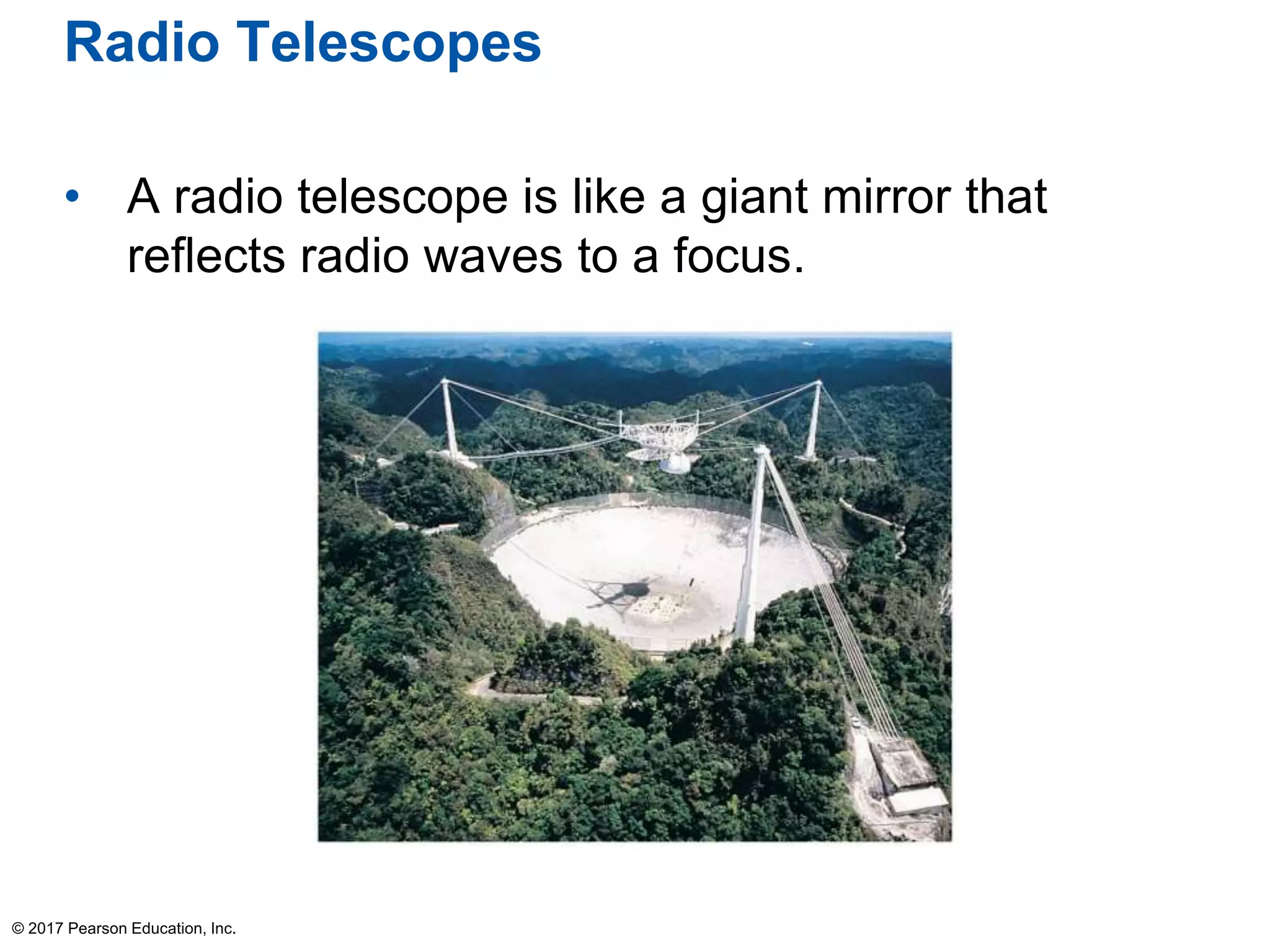 Radio Telescopes

• A radio telescope is like a giant mirror that reflects radio waves to a focus.

© 2017 Pearson Education, Inc.